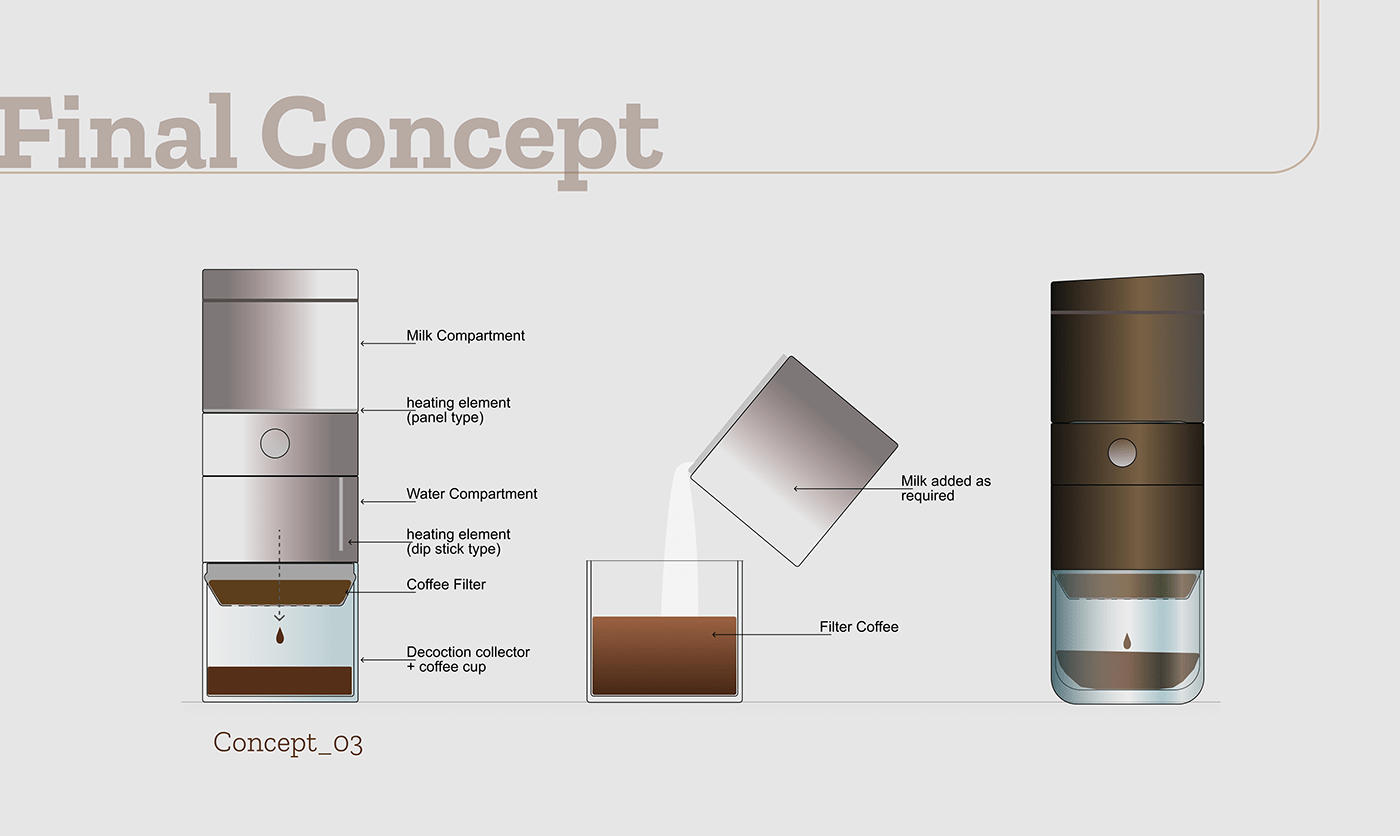 Final Concept

Milk Compartment

heating element
(panel type)

Water Compartment

heating element
(dip stick type)

Coffee Filter

Decoction collector
+ coffee cup

Milk added as
required

Filter Coffee

Concept_03